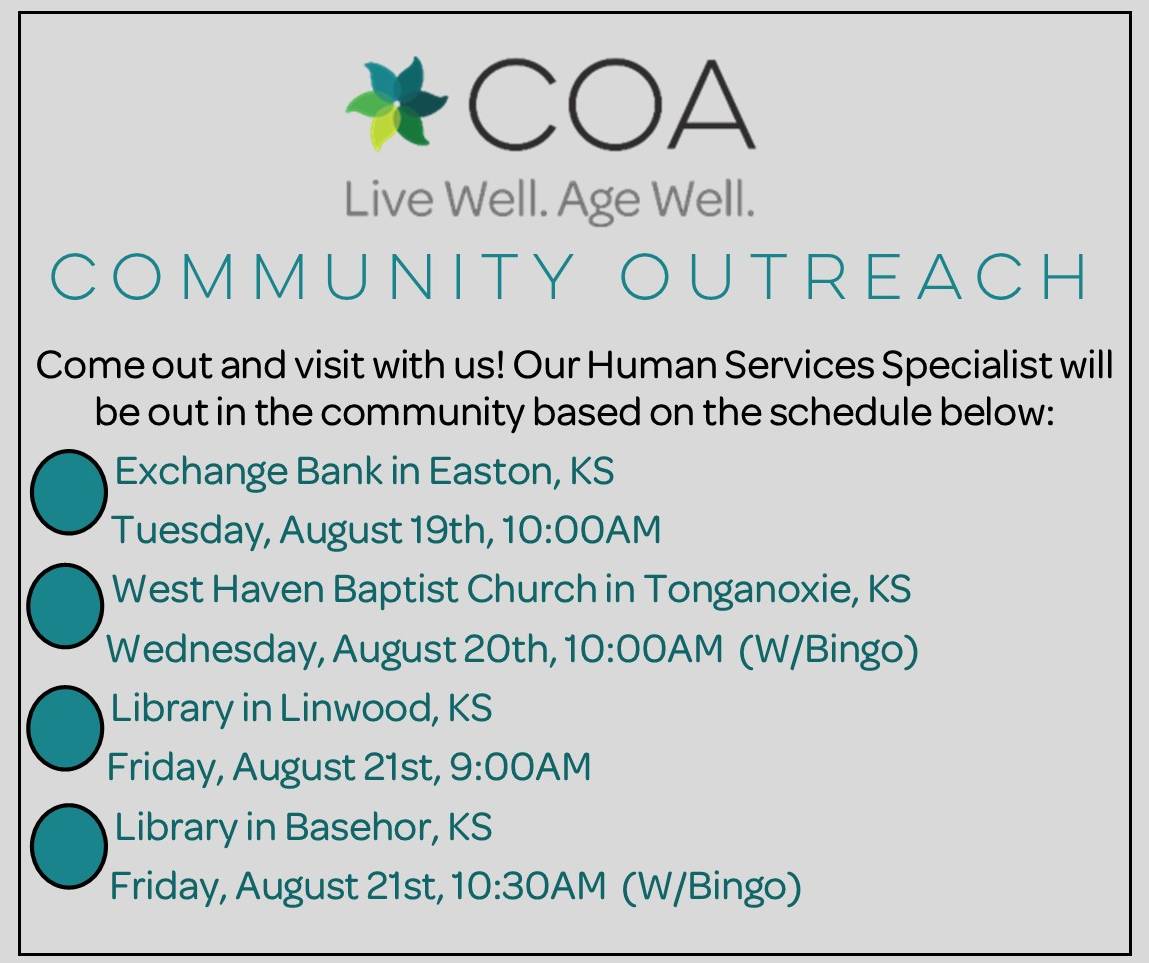 COA
Live Well. Age Well.
COMMUNITY OUTREACH

Come out and visit with us! Our Human Services Specialist will be out in the community based on the schedule below:

Exchange Bank in Easton, KS
Tuesday, August 19th, 10:00AM

West Haven Baptist Church in Tonganoxie, KS
Wednesday, August 20th, 10:00AM (W/Bingo)

Library in Linwood, KS
Friday, August 21st, 9:00AM

Library in Basehor, KS
Friday, August 21st, 10:30AM (W/Bingo)